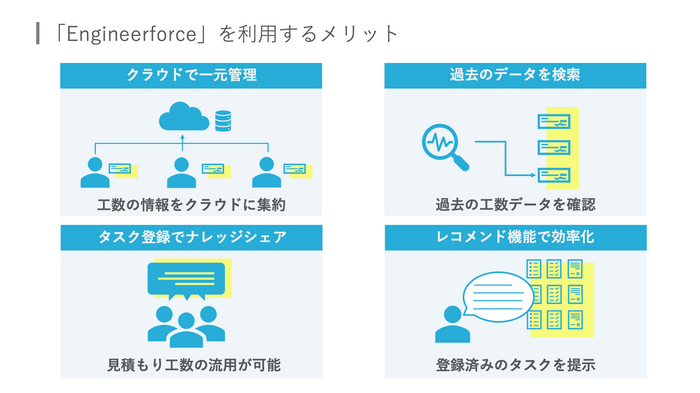 「Engineerforce」を利用するメリット

クラウドで一元管理

工数の情報をクラウドに集約

過去のデータを検索

過去の工数データを確認

タスク登録でナレッジシェア

見積もり工数の流用が可能

レコメンド機能で効率化

登録済みのタスクを提示